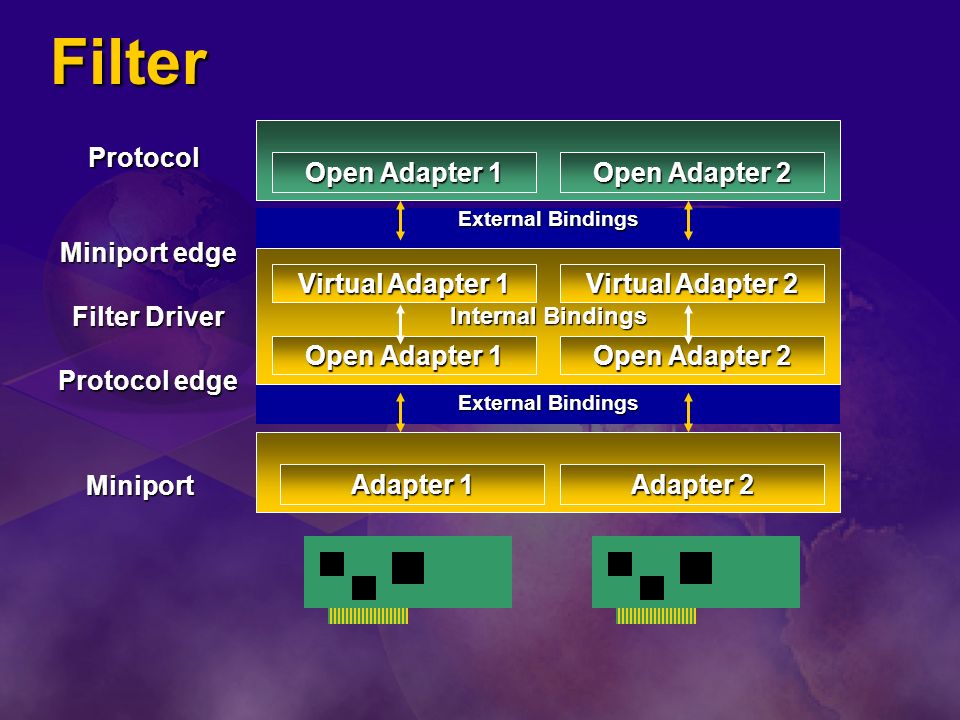 Filter

Protocol

Open Adapter 1

Open Adapter 2

External Bindings

Miniport edge

Virtual Adapter 1

Virtual Adapter 2

Filter Driver

Internal Bindings

Open Adapter 1

Open Adapter 2

Protocol edge

External Bindings

Miniport

Adapter 1

Adapter 2